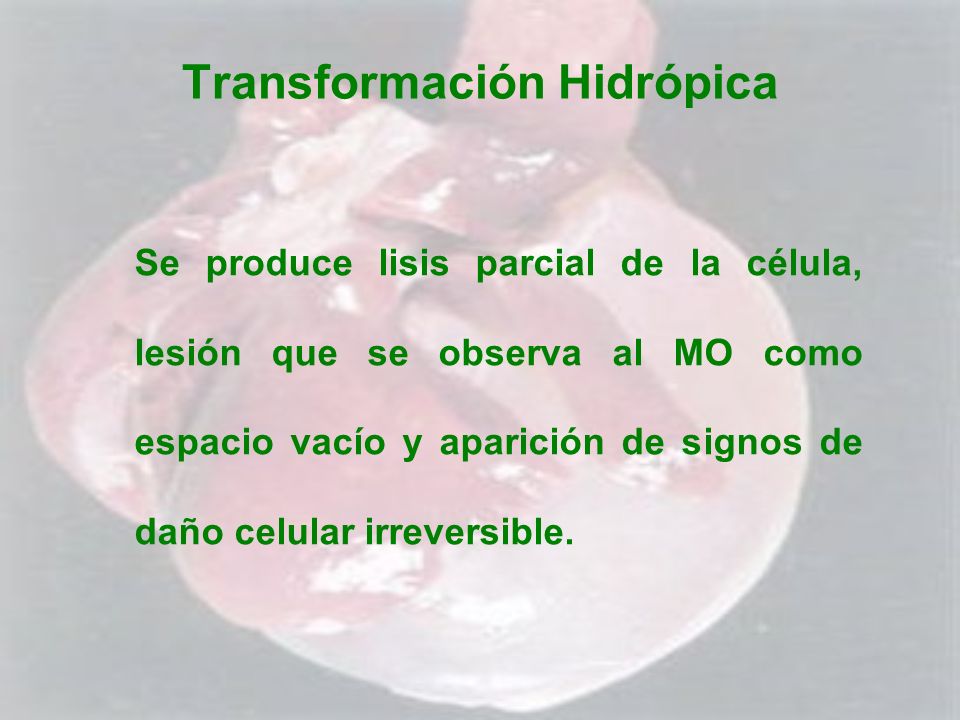 Transformación Hidrópica

Se produce lisis parcial de la célula, lesión que se observa al MO como espacio vacío y aparición de signos de daño celular irreversible.